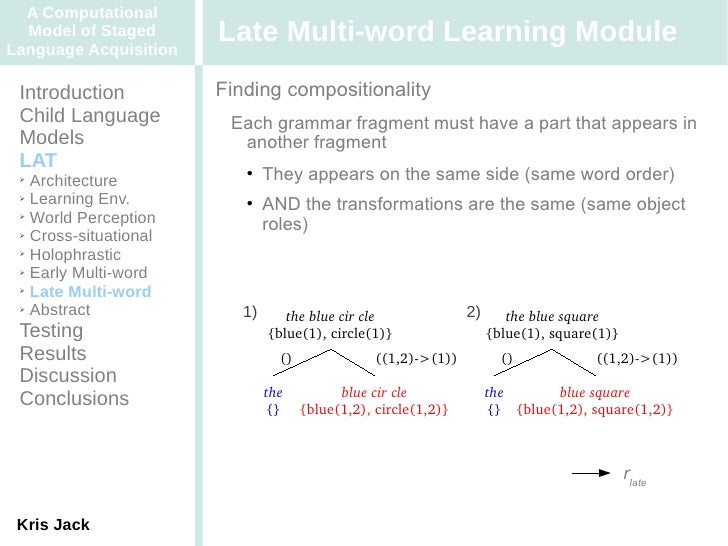 A Computational Model of Staged Language Acquisition

Late Multi-word Learning Module

Introduction
Child Language
Models
LAT
‣ Architecture
‣ Learning Env.
‣ World Perception
‣ Cross-situational
‣ Holophrastic
‣ Early Multi-word
‣ Late Multi-word
‣ Abstract
Testing
Results
Discussion
Conclusions

Kris Jack

Finding compositionality

Each grammar fragment must have a part that appears in another fragment

• They appears on the same side (same word order)

• AND the transformations are the same (same object roles)

1) the blue cir cle
{blue(1), circle(1)}
() ((1,2)->(1))
the
{}
blue cir cle
{blue(1,2), circle(1,2)}

2) the blue square
{blue(1), square(1)}
() ((1,2)->(1))
the
{}
blue square
{blue(1,2), square(1,2)}

$r_{late}$